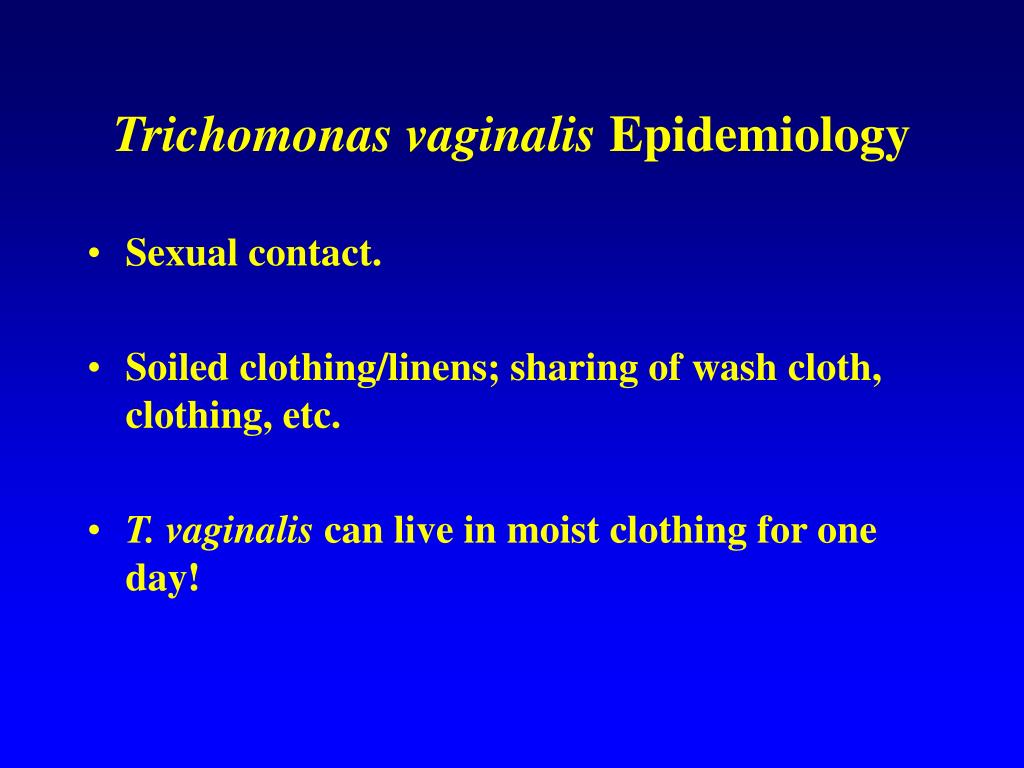 Trichomonas vaginalis Epidemiology

• Sexual contact.

• Soiled clothing/linens; sharing of wash cloth, clothing, etc.

• T. vaginalis can live in moist clothing for one day!